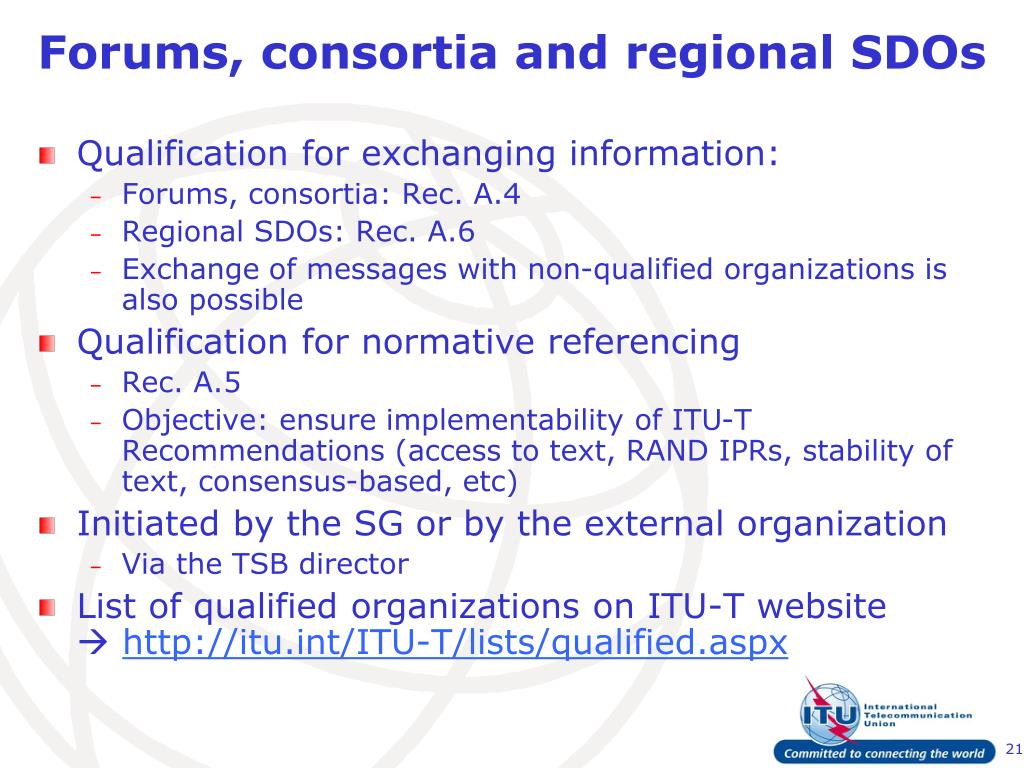 Forums, consortia and regional SDOs

Qualification for exchanging information:
– Forums, consortia: Rec. A.4
– Regional SDOs: Rec. A.6
– Exchange of messages with non-qualified organizations is also possible

Qualification for normative referencing
– Rec. A.5
– Objective: ensure implementability of ITU-T Recommendations (access to text, RAND IPRs, stability of text, consensus-based, etc)

Initiated by the SG or by the external organization
– Via the TSB director

List of qualified organizations on ITU-T website → http://itu.int/ITU-T/lists/qualified.aspx

ITU International Telecommunication Union
Committed to connecting the world

21